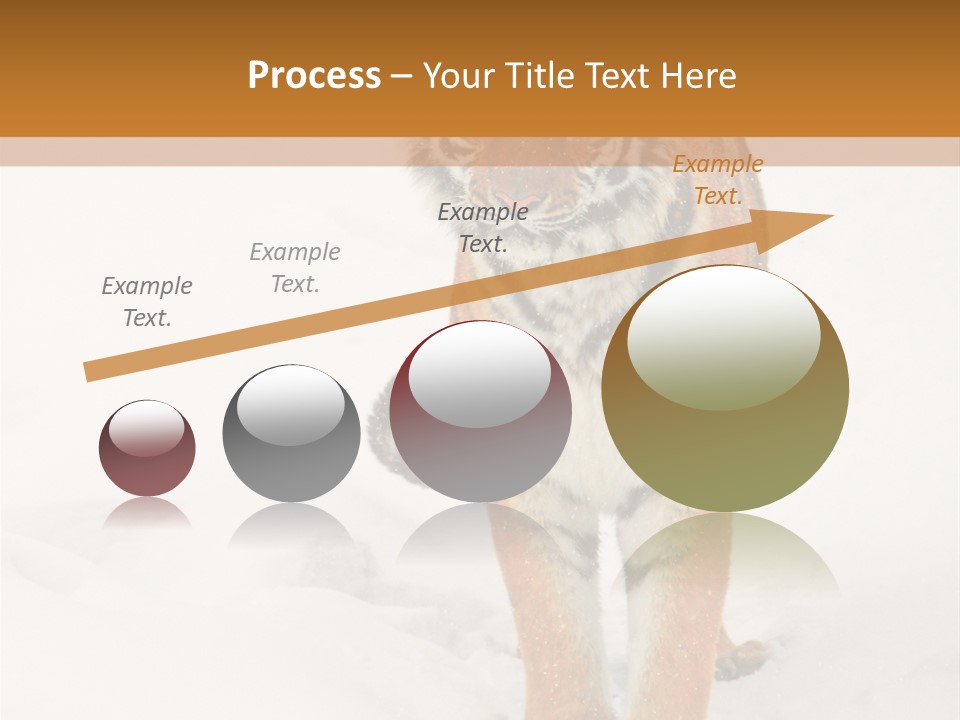 Process – Your Title Text Here

Example Text.

Example Text.

Example Text.

Example Text.